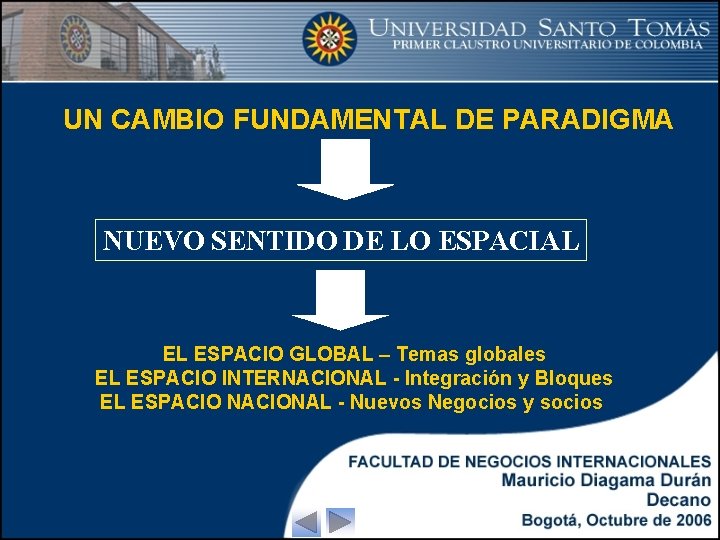 UNIVERSIDAD SANTO TOMÀS
PRIMER CLAUSTRO UNIVERSITARIO DE COLOMBIA

UN CAMBIO FUNDAMENTAL DE PARADIGMA

NUEVO SENTIDO DE LO ESPACIAL

EL ESPACIO GLOBAL – Temas globales
EL ESPACIO INTERNACIONAL - Integración y Bloques
EL ESPACIO NACIONAL - Nuevos Negocios y socios

FACULTAD DE NEGOCIOS INTERNACIONALES
Mauricio Diagama Durán
Decano
Bogotá, Octubre de 2006